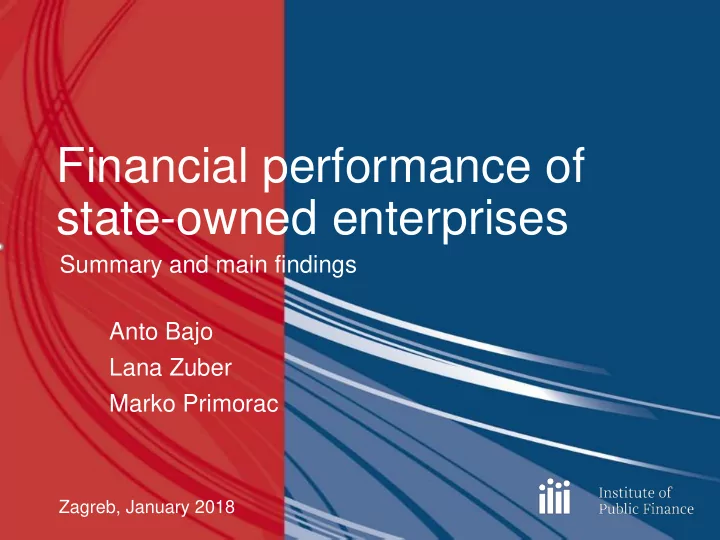 Financial performance of state-owned enterprises

Summary and main findings

Anto Bajo
Lana Zuber
Marko Primorac

Zagreb, January 2018

Institute of Public Finance